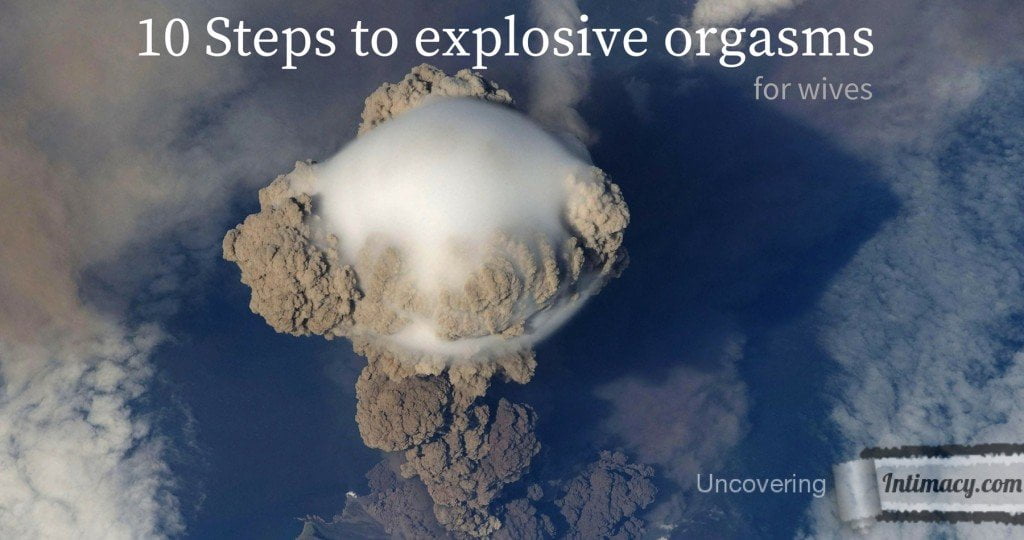 10 Steps to explosive orgasms
for wives

Uncovering Intimacy.com